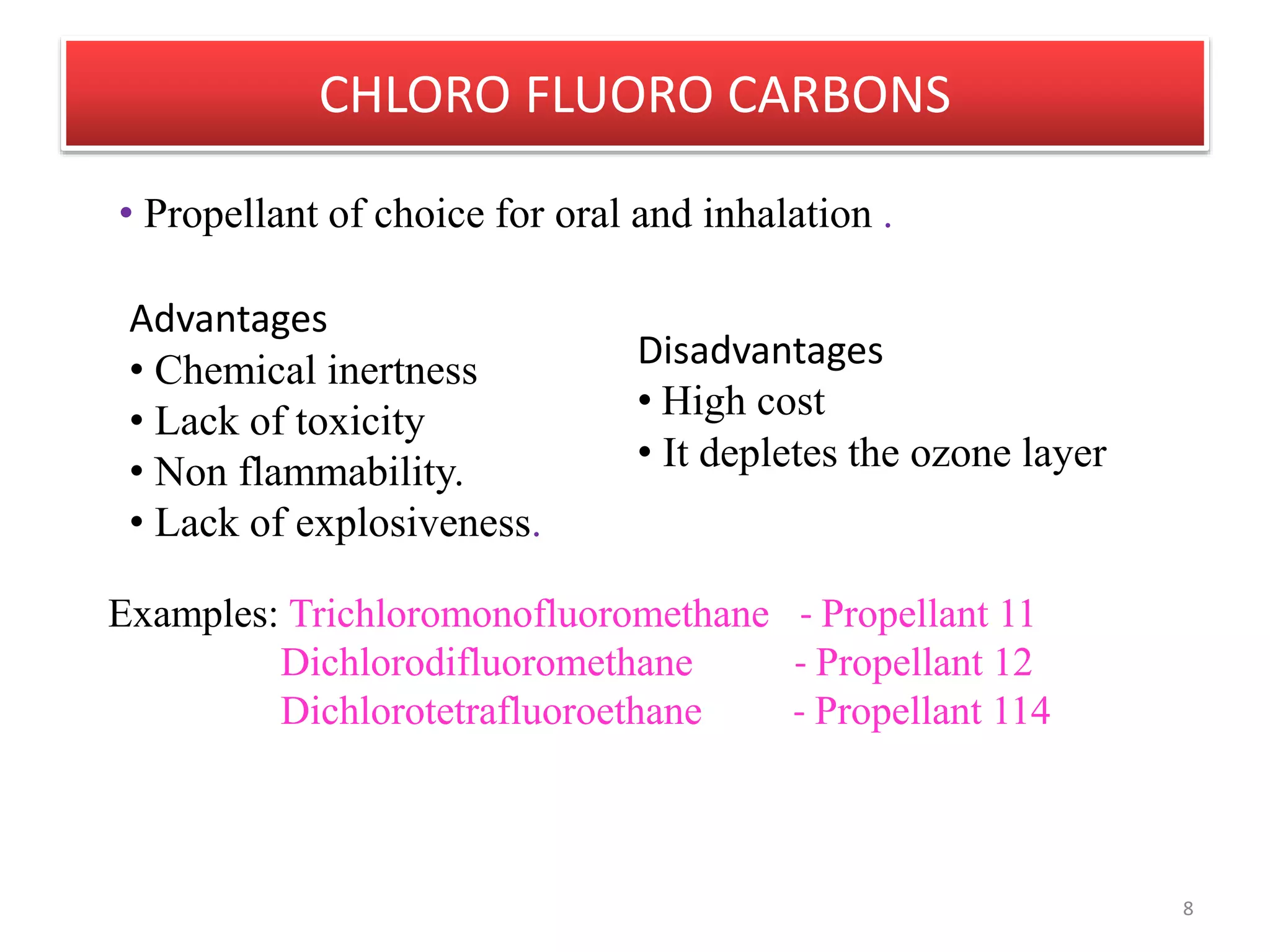 CHLORO FLUORO CARBONS

• Propellant of choice for oral and inhalation .

Advantages
• Chemical inertness
• Lack of toxicity
• Non flammability.
• Lack of explosiveness.

Disadvantages
• High cost
• It depletes the ozone layer

Examples: Trichloromonofluoromethane - Propellant 11
Dichlorodifluoromethane - Propellant 12
Dichlorotetrafluoroethane - Propellant 114

8